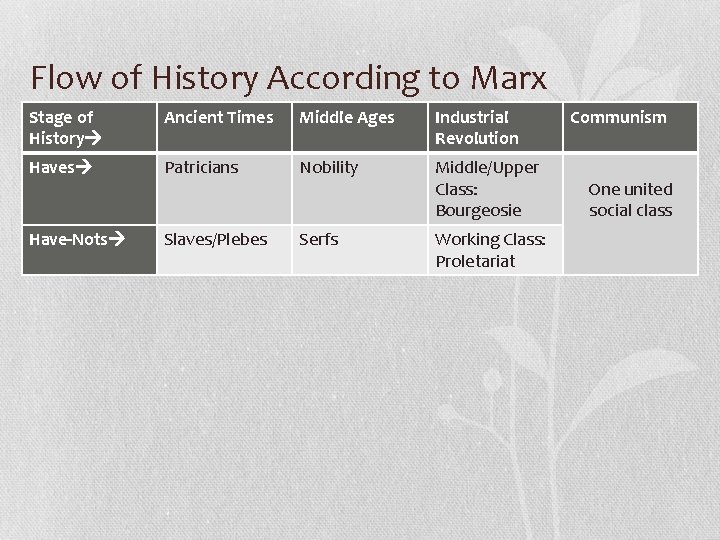 Flow of History According to Marx

| Stage of History→ | Ancient Times | Middle Ages | Industrial Revolution | Communism |
|---|---|---|---|---|
| Haves→ | Patricians | Nobility | Middle/Upper Class: Bourgeosie | One united social class |
| Have-Nots→ | Slaves/Plebes | Serfs | Working Class: Proletariat | |